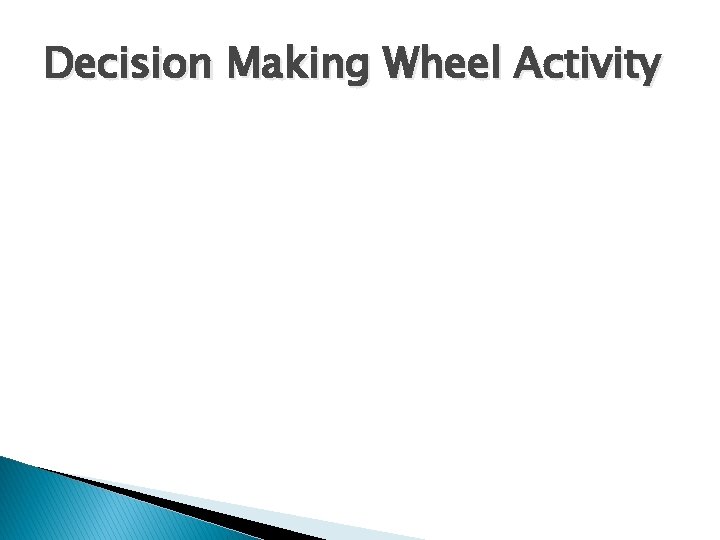 Decision Making Wheel Activity